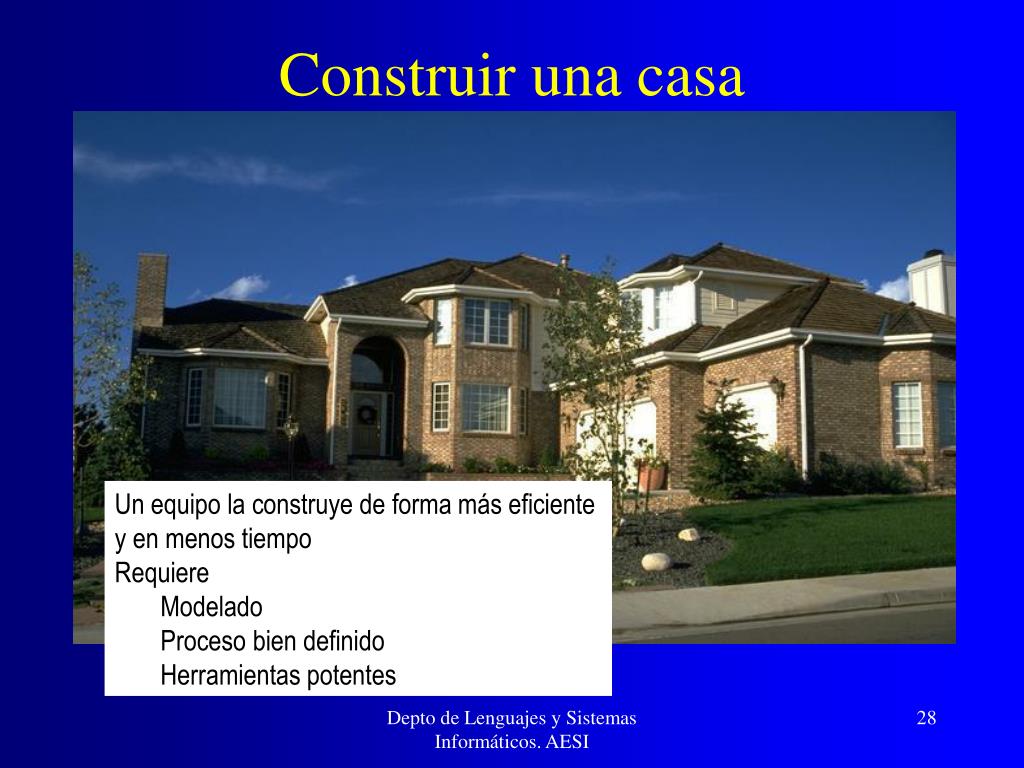 Construir una casa

Un equipo la construye de forma más eficiente y en menos tiempo
Requiere
Modelado
Proceso bien definido
Herramientas potentes

Depto de Lenguajes y Sistemas Informáticos. AESI

28